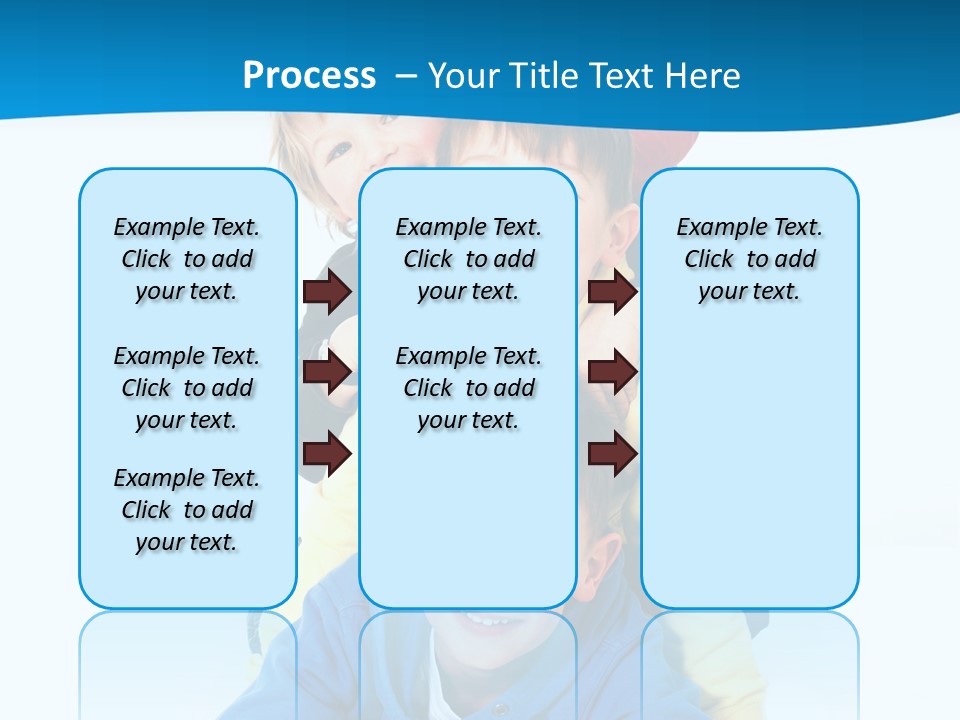 Process – Your Title Text Here

Example Text. Click to add your text.

Example Text. Click to add your text.

Example Text. Click to add your text.

Example Text. Click to add your text.

Example Text. Click to add your text.

Example Text. Click to add your text.